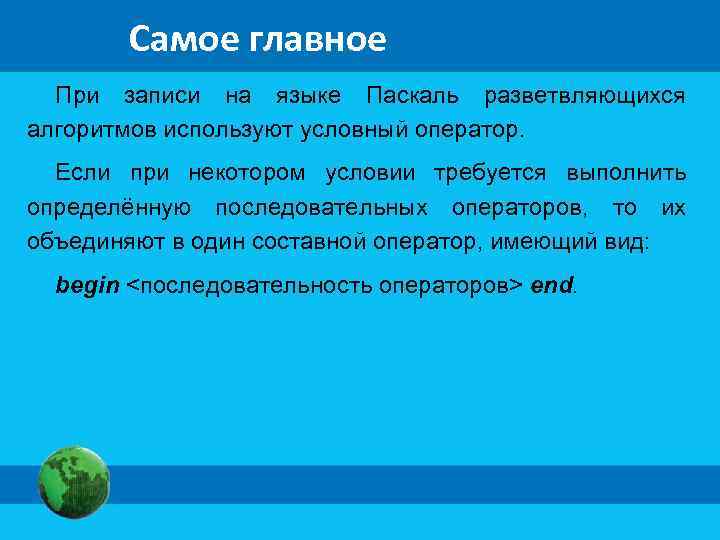 Самое главное

При записи на языке Паскаль разветвляющихся алгоритмов используют условный оператор.

Если при некотором условии требуется выполнить определённую последовательных операторов, то их объединяют в один составной оператор, имеющий вид:

begin <последовательность операторов> end.